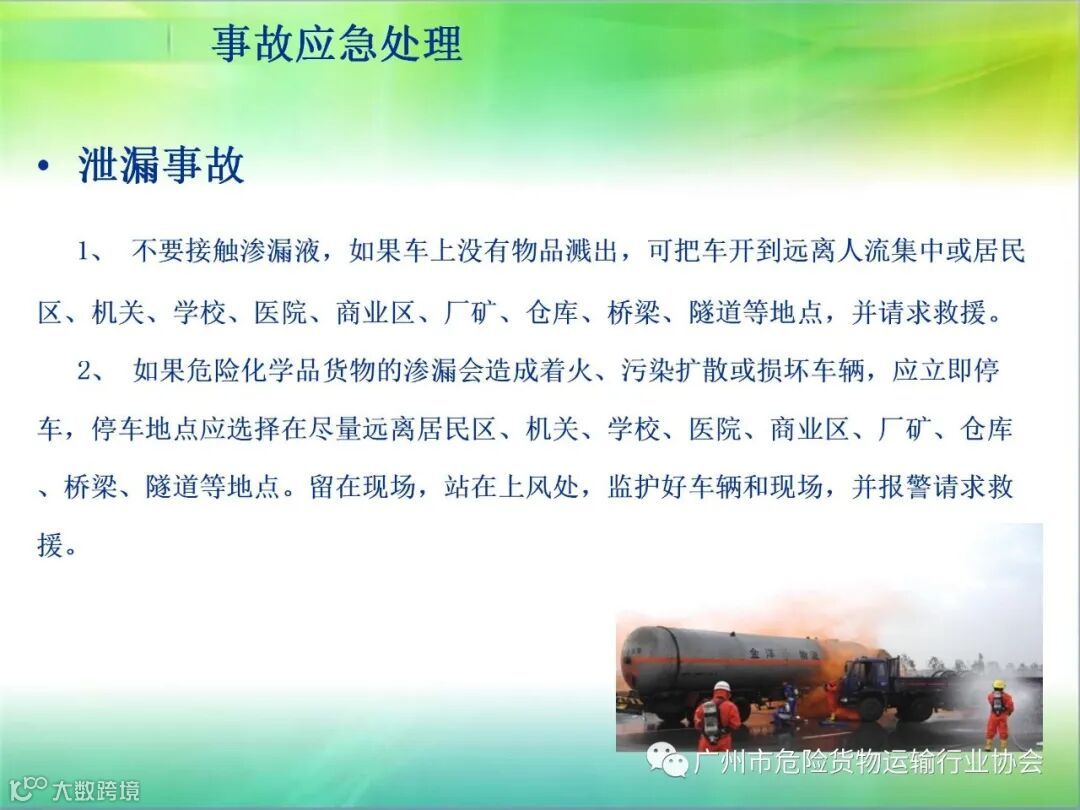 事故应急处理

• 泄漏事故

1、 不要接触渗漏液，如果车上没有物品溅出，可把车开到远离人流集中或居民区、机关、学校、医院、商业区、厂矿、仓库、桥梁、隧道等地点，并请求救援。

2、 如果危险化学品货物的渗漏会造成着火、污染扩散或损坏车辆，应立即停车，停车地点应选择在尽量远离居民区、机关、学校、医院、商业区、厂矿、仓库、桥梁、隧道等地点。留在现场，站在上风处，监护好车辆和现场，并报警请求救援。

金洋 物流

广州市危险货物运输行业协会

大数跨境